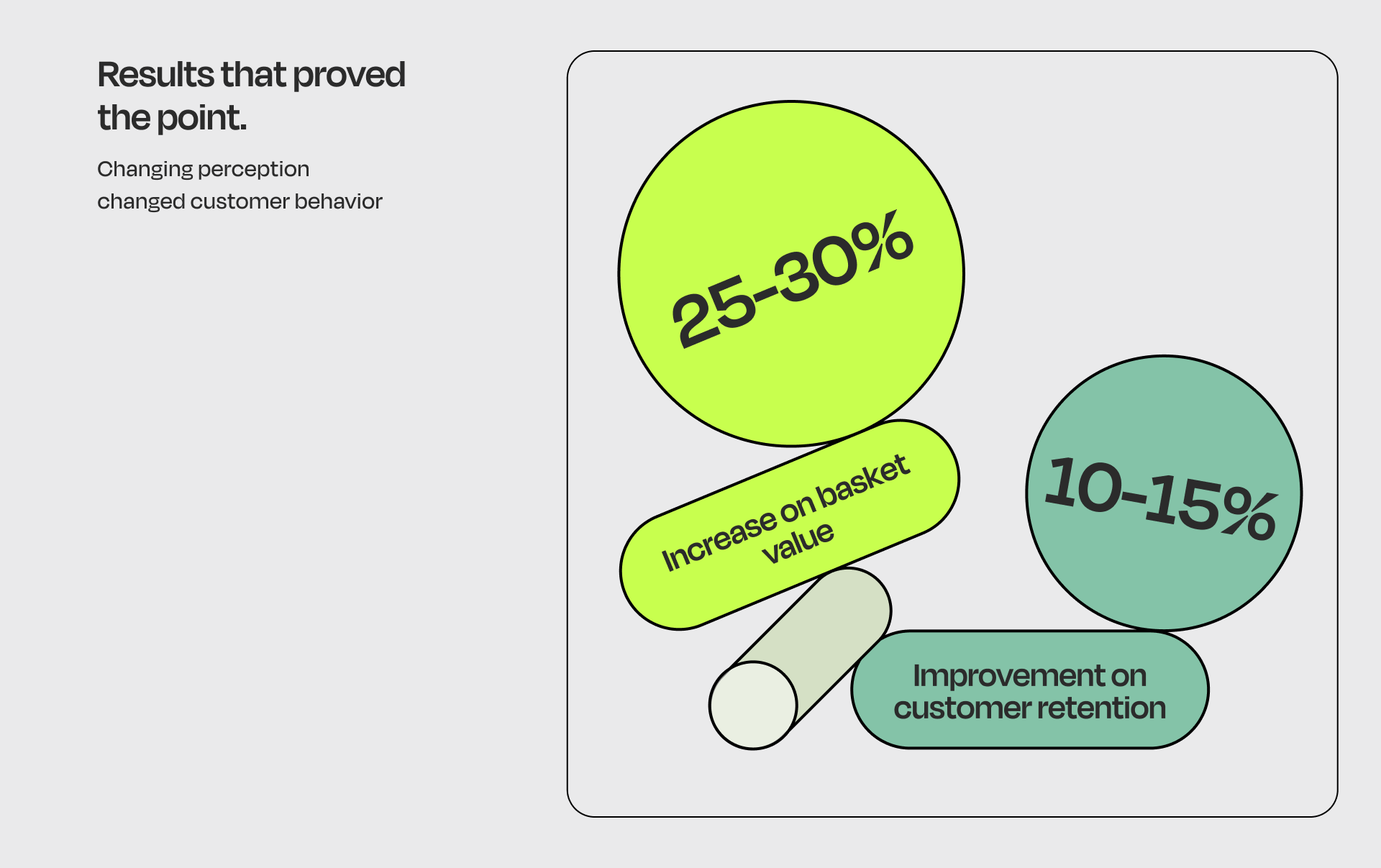 Results that proved the point.

Changing perception changed customer behavior

25-30%

Increase on basket value

10-15%

Improvement on customer retention